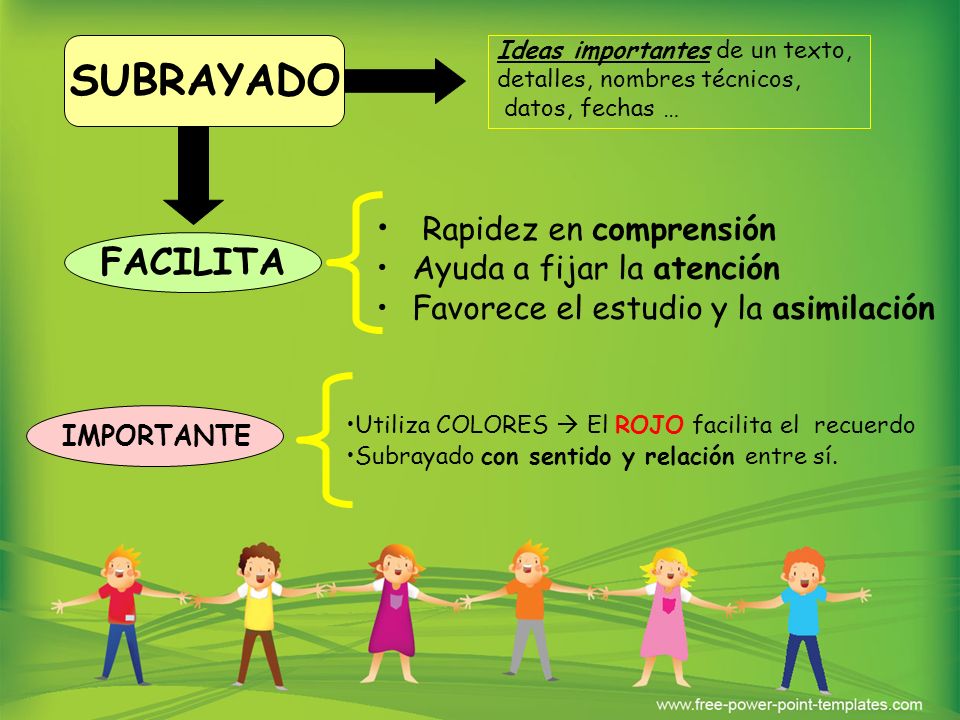 SUBRAYADO

Ideas importantes de un texto, detalles, nombres técnicos, datos, fechas …

FACILITA

• Rapidez en comprensión
• Ayuda a fijar la atención
• Favorece el estudio y la asimilación

IMPORTANTE

•Utiliza COLORES → El ROJO facilita el recuerdo
•Subrayado con sentido y relación entre sí.

www.free-power-point-templates.com